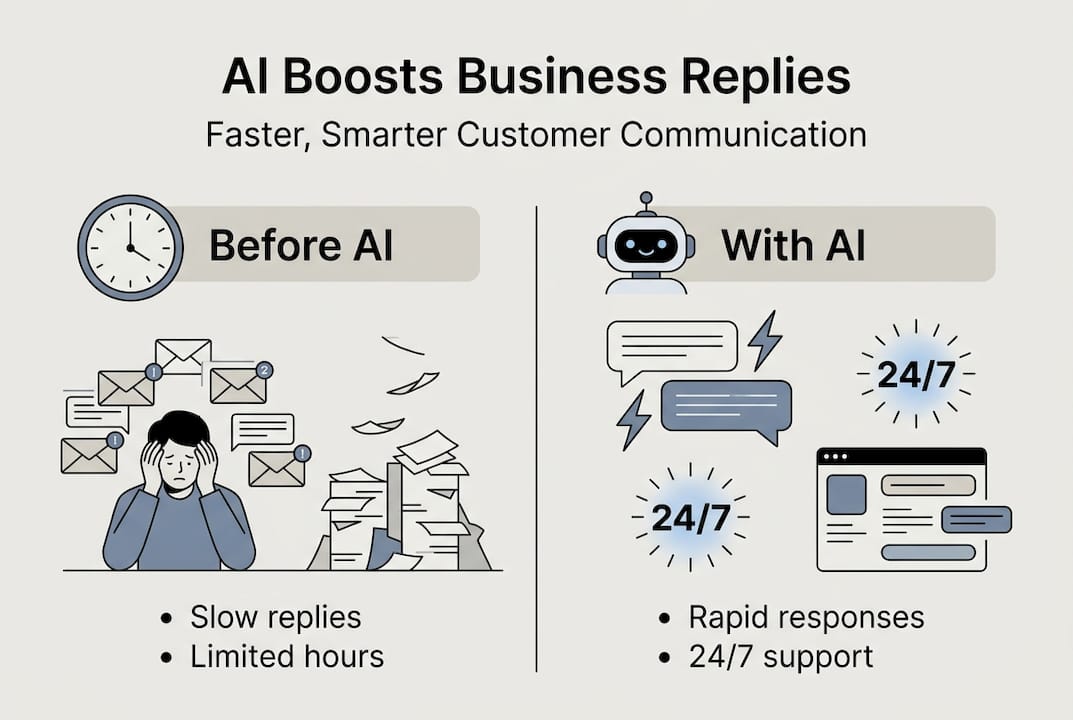 AI Boosts Business Replies

Faster, Smarter Customer Communication

Before AI

1 2 1 1

• Slow replies
• Limited hours

With AI

24/7

24/7

• Rapid responses
• 24/7 support